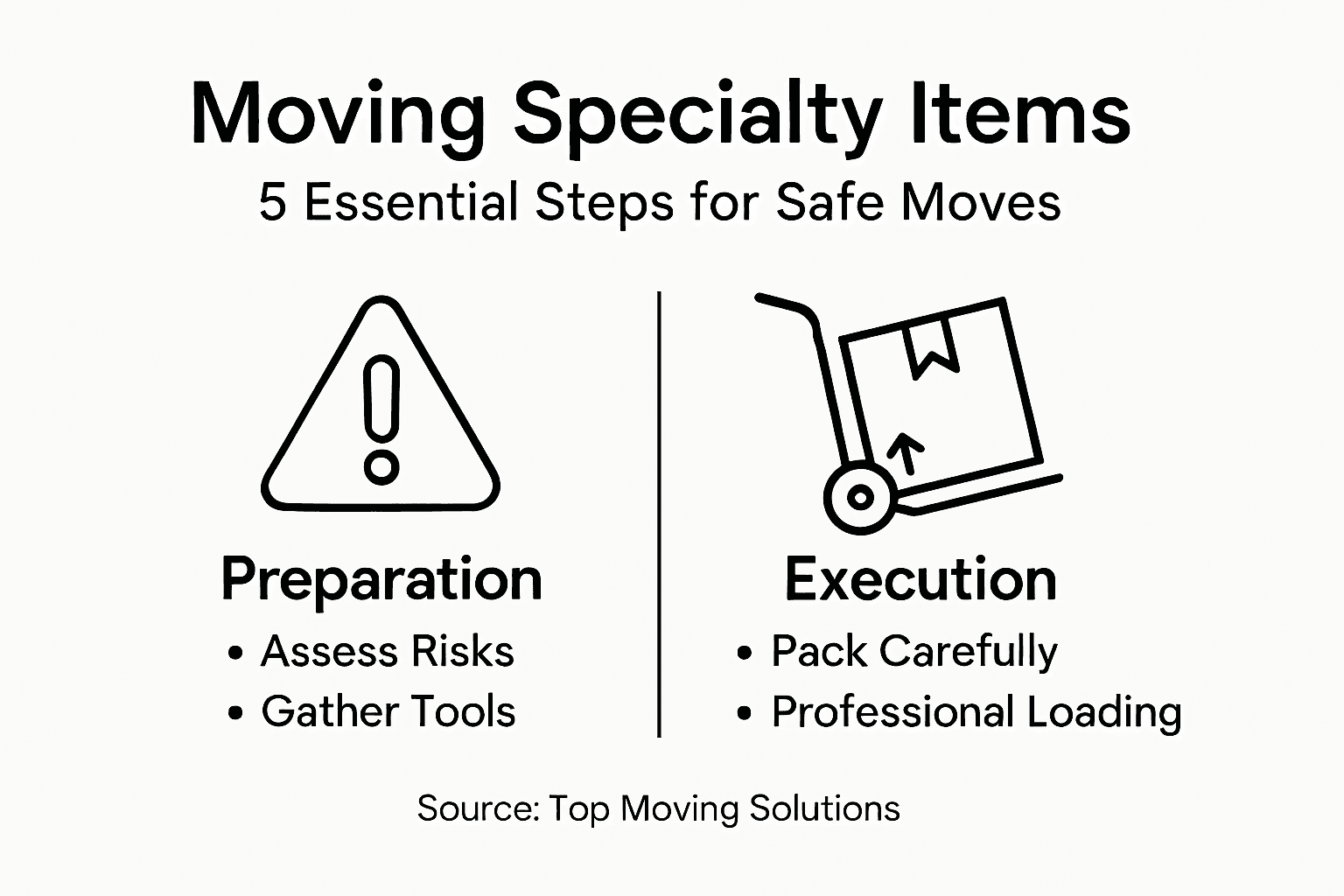 Moving Specialty Items
5 Essential Steps for Safe Moves

Preparation
• Assess Risks
• Gather Tools

Execution
• Pack Carefully
• Professional Loading

Source: Top Moving Solutions